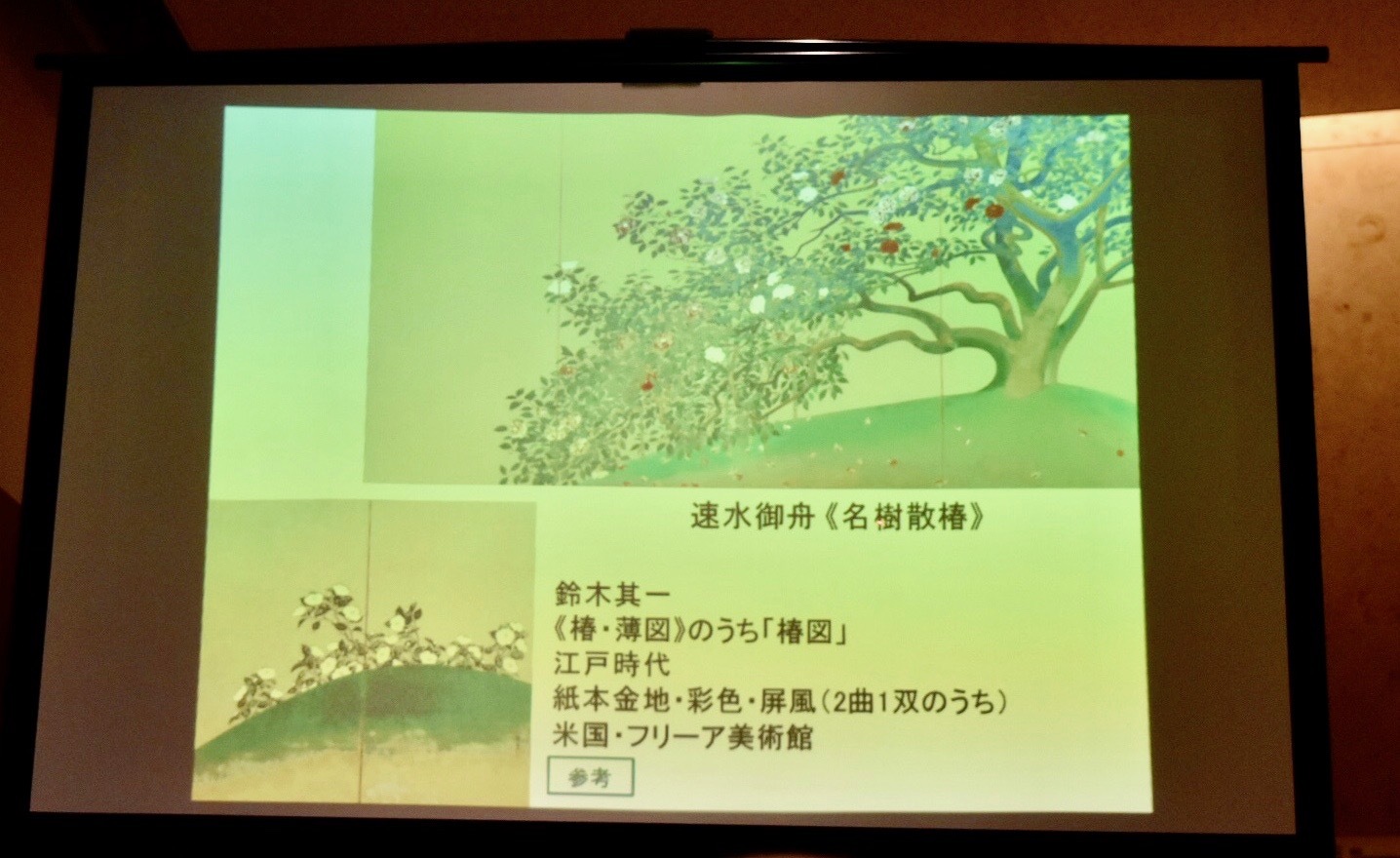 速水御舟《名樹散椿》

鈴木其一
《椿・薄図》のうち「椿図」
江戸時代
紙本金地・彩色・屏風（2曲1双のうち）
米国・フリーア美術館

参考